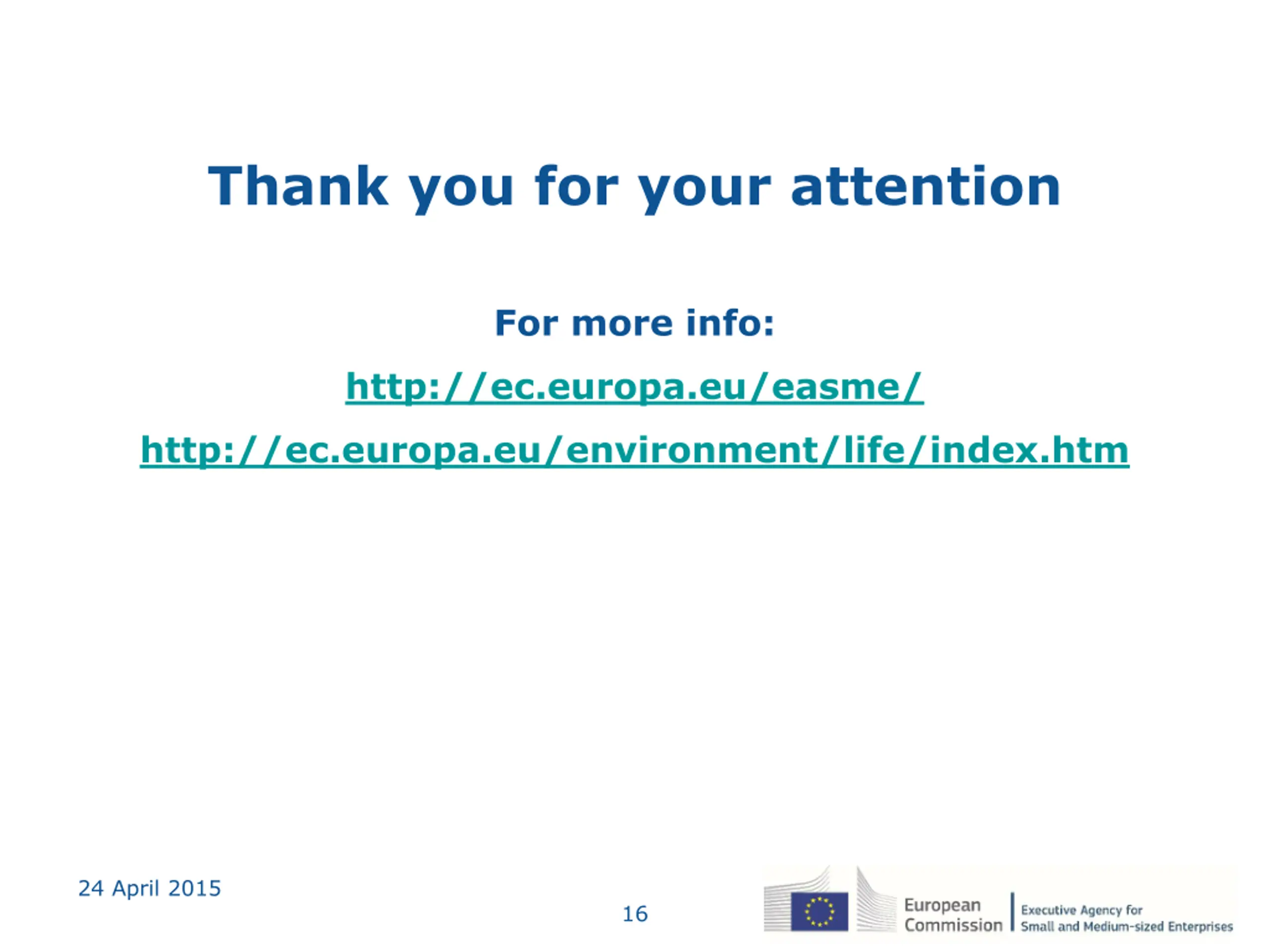 Thank you for your attention

For more info:

http://ec.europa.eu/easme/

http://ec.europa.eu/environment/life/index.htm

24 April 2015

16

European Commission

Executive Agency for Small and Medium-sized Enterprises